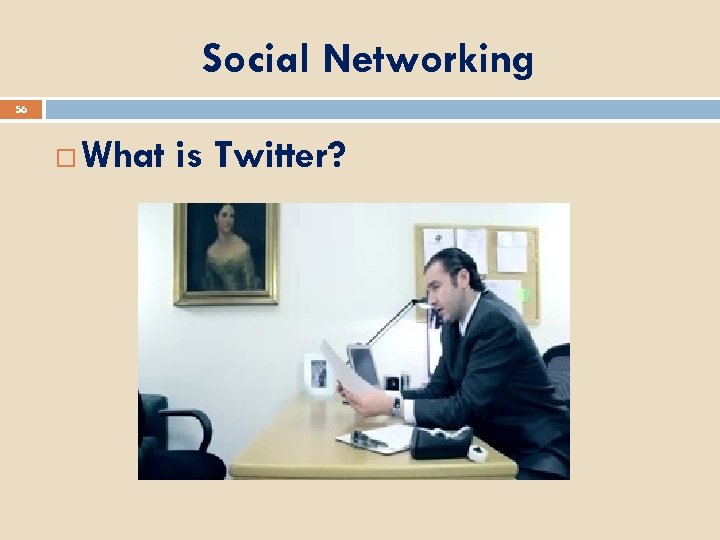 Social Networking

56

What is Twitter?